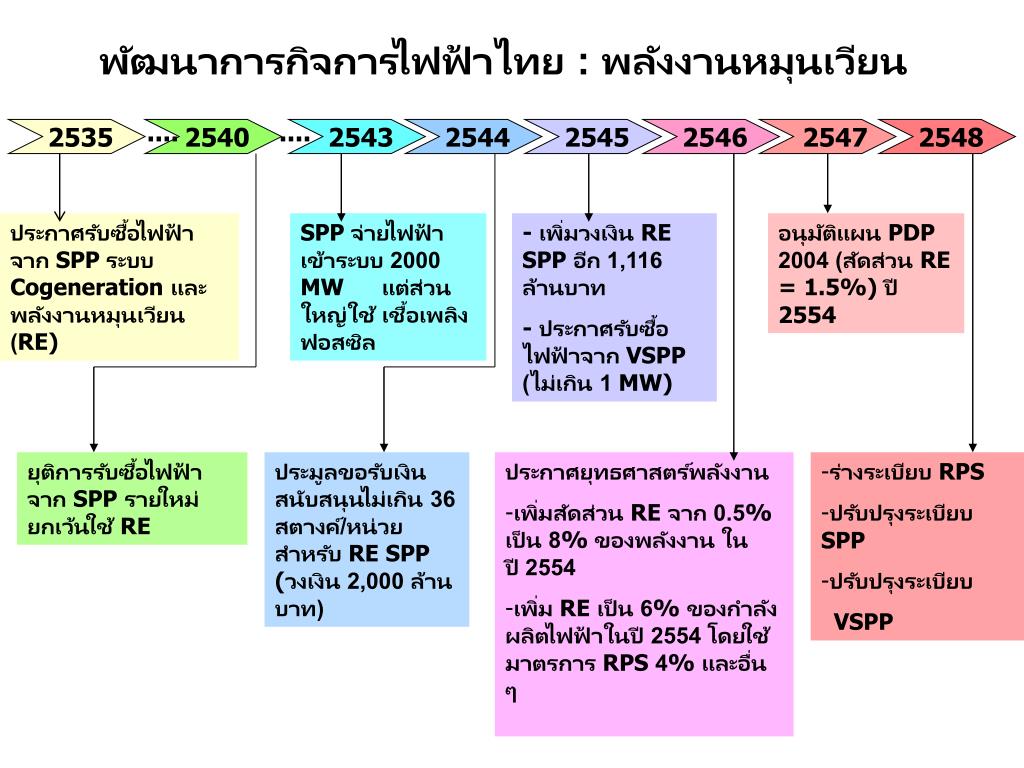 พัฒนาการกิจการไฟฟ้าไทย : พลังงานหมุนเวียน

2535 2540 2543 2544 2545 2546 2547 2548

ประกาศรับซื้อไฟฟ้าจาก SPP ระบบ Cogeneration และพลังงานหมุนเวียน (RE)

SPP จ่ายไฟฟ้าเข้าระบบ 2000 MW แต่ส่วนใหญ่ใช้ เชื้อเพลิงฟอสซิล

- เพิ่มวงเงิน RE SPP อีก 1,116 ล้านบาท

- ประกาศรับซื้อไฟฟ้าจาก VSPP (ไม่เกิน 1 MW)

อนุมัติแผน PDP 2004 (สัดส่วน RE = 1.5%) ปี 2554

ยุติการรับซื้อไฟฟ้าจาก SPP รายใหม่ ยกเว้นใช้ RE

ประมูลขอรับเงินสนับสนุนไม่เกิน 36 สตางค์/หน่วย สำหรับ RE SPP (วงเงิน 2,000 ล้านบาท)

ประกาศยุทธศาสตร์พลังงาน

-เพิ่มสัดส่วน RE จาก 0.5% เป็น 8% ของพลังงาน ในปี 2554

-เพิ่ม RE เป็น 6% ของกำลังผลิตไฟฟ้าในปี 2554 โดยใช้มาตรการ RPS 4% และอื่น ๆ

-ร่างระเบียบ RPS

-ปรับปรุงระเบียบ SPP

-ปรับปรุงระเบียบ VSPP